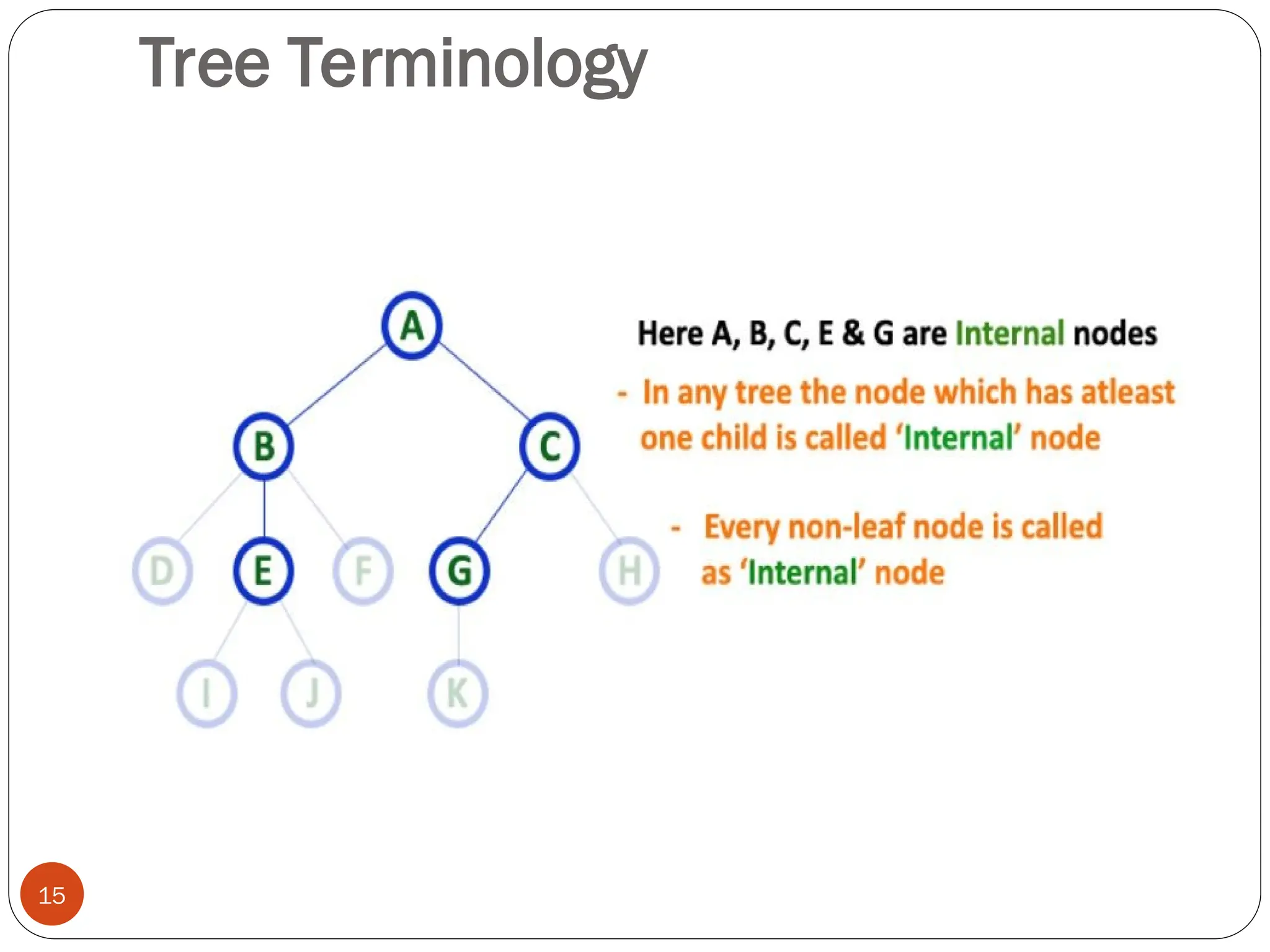 Tree Terminology

A

B

C

D

E

F

G

H

I

J

K

Here A, B, C, E & G are Internal nodes

- In any tree the node which has atleast one child is called 'Internal' node

- Every non-leaf node is called as 'Internal' node

15